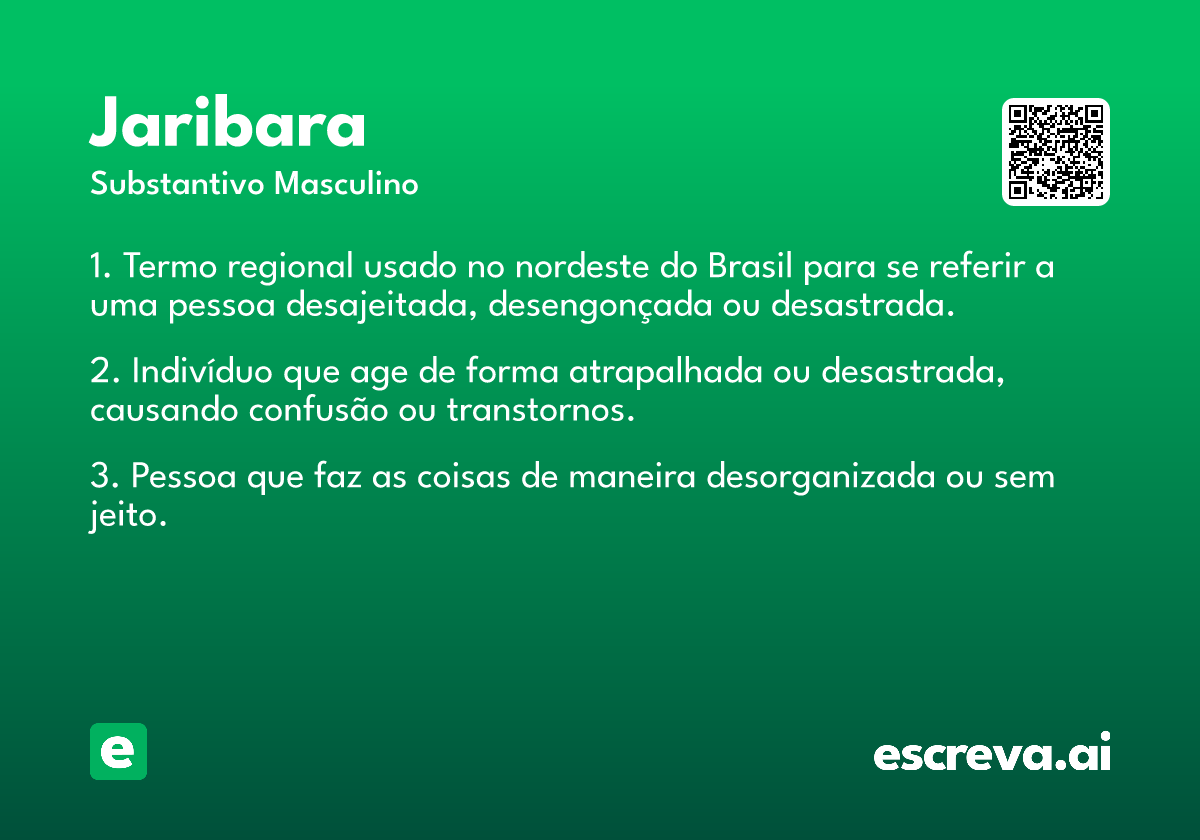 Jaribara

Substantivo Masculino

1. Termo regional usado no nordeste do Brasil para se referir a uma pessoa desajeitada, desengonçada ou desastrada.

2. Indivíduo que age de forma atrapalhada ou desastrada, causando confusão ou transtornos.

3. Pessoa que faz as coisas de maneira desorganizada ou sem jeito.

e

escreva.ai